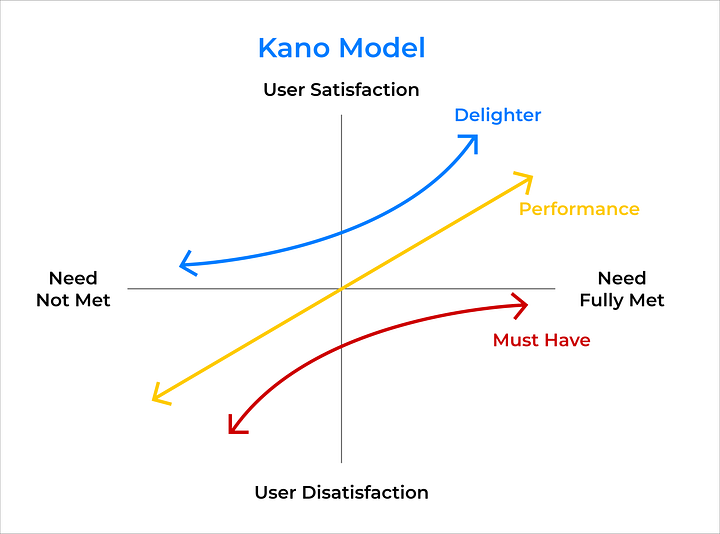 Kano Model

User Satisfaction

Delighter

Performance

Need Not Met

Need Fully Met

Must Have

User Disatisfaction